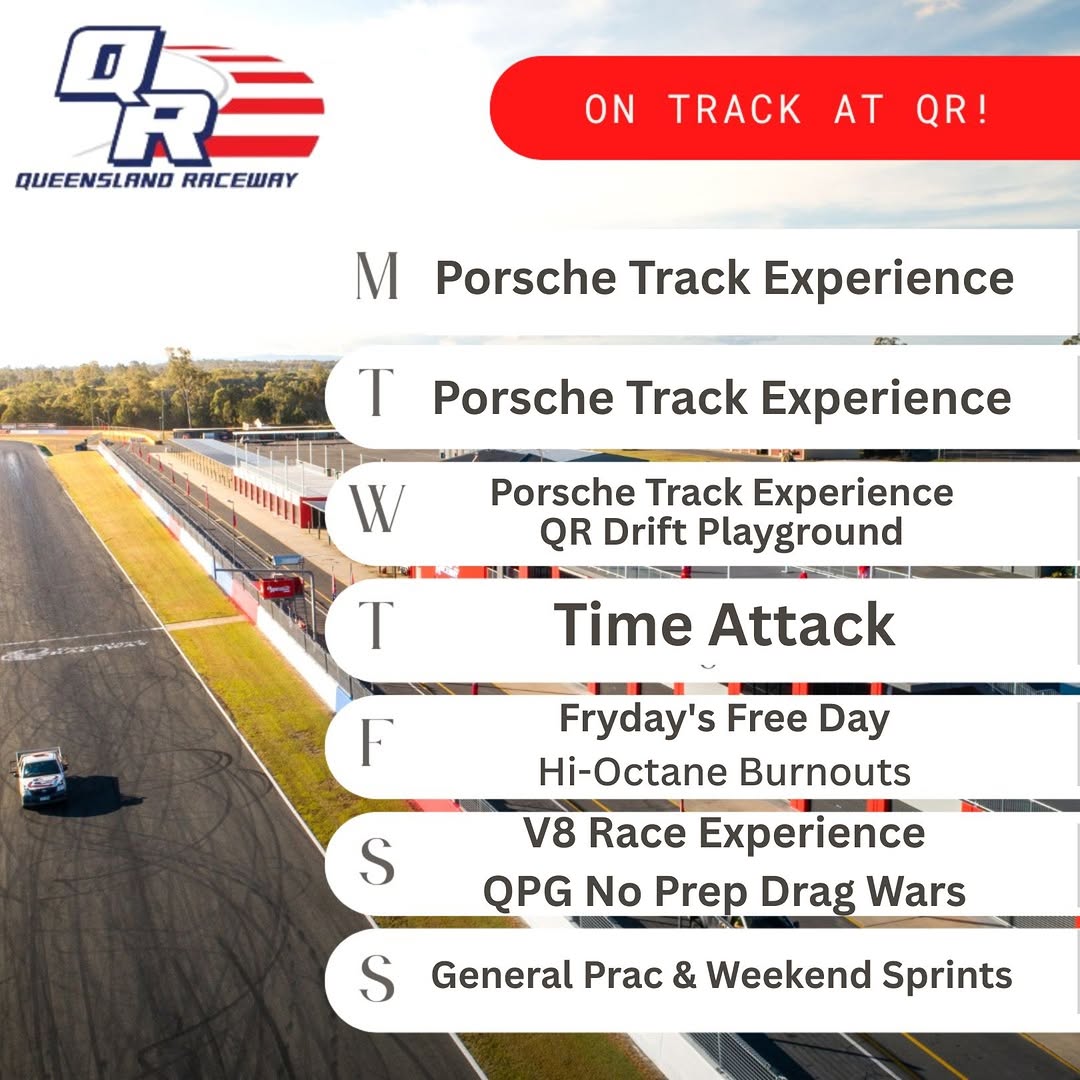 QR
QUEENSLAND RACEWAY

ON TRACK AT QR!

M Porsche Track Experience

T Porsche Track Experience

W Porsche Track Experience
QR Drift Playground

T Time Attack

F Fryday's Free Day
Hi-Octane Burnouts

S V8 Race Experience
QPG No Prep Drag Wars

S General Prac & Weekend Sprints